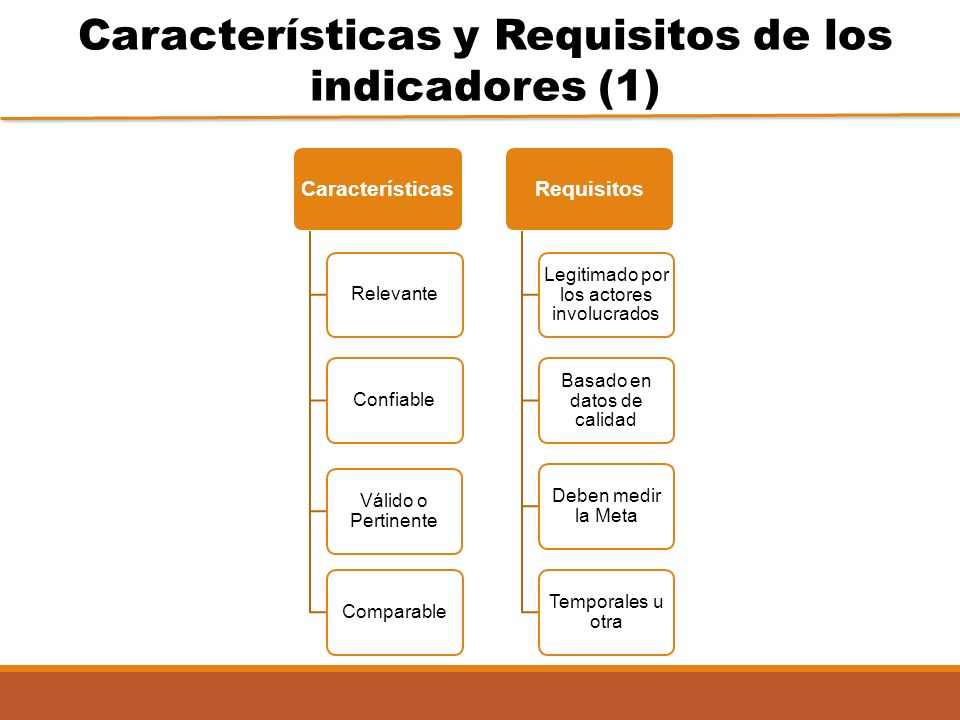 Características y Requisitos de los indicadores (1)

Características

Relevante

Confiable

Válido o Pertinente

Comparable

Requisitos

Legitimado por los actores involucrados

Basado en datos de calidad

Deben medir la Meta

Temporales u otra